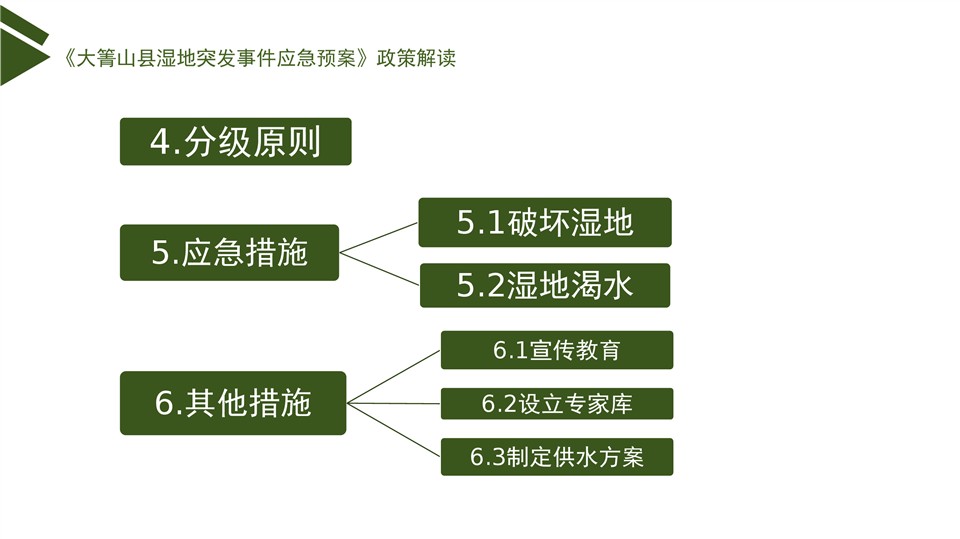 《大箐山县湿地突发事件应急预案》政策解读

4.分级原则

5.应急措施

5.1破坏湿地

5.2湿地渴水

6.其他措施

6.1宣传教育

6.2设立专家库

6.3制定供水方案